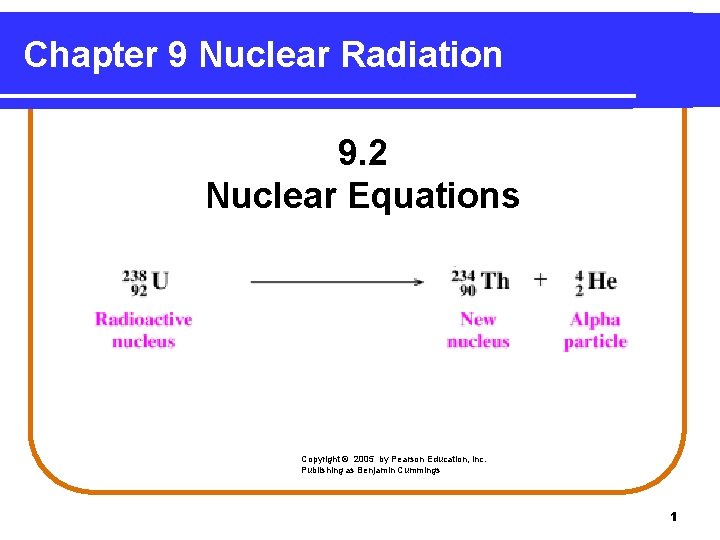 Chapter 9 Nuclear Radiation

9.2
Nuclear Equations

$^{238}_{92}U \longrightarrow ^{234}_{90}Th + ^{4}_{2}He$

Radioactive nucleus

New nucleus

Alpha particle

Copyright © 2005 by Pearson Education, Inc.
Publishing as Benjamin Cummings

1